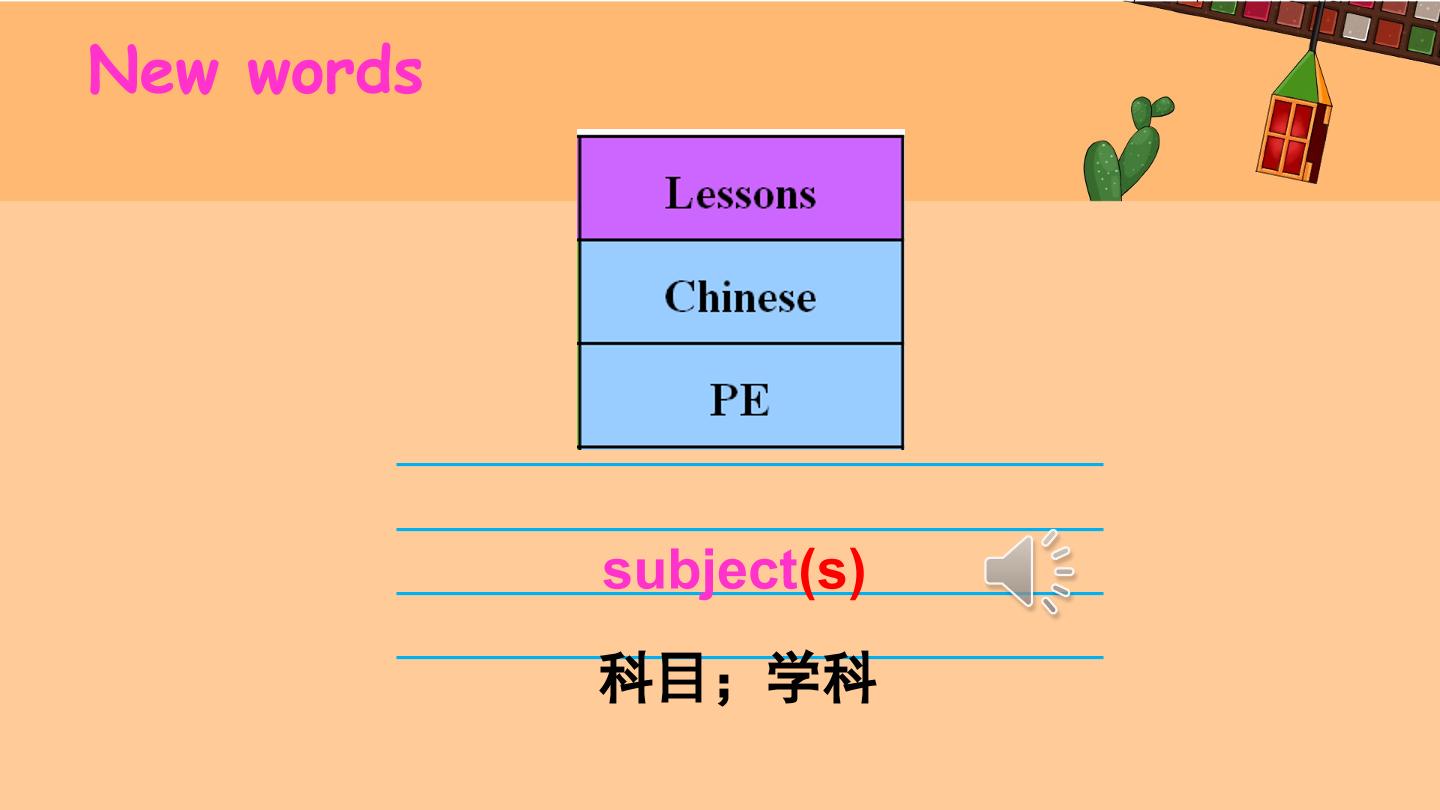 New words

| Lessons |
|---|
| Chinese |
| PE |

subject(s)

科目；学科